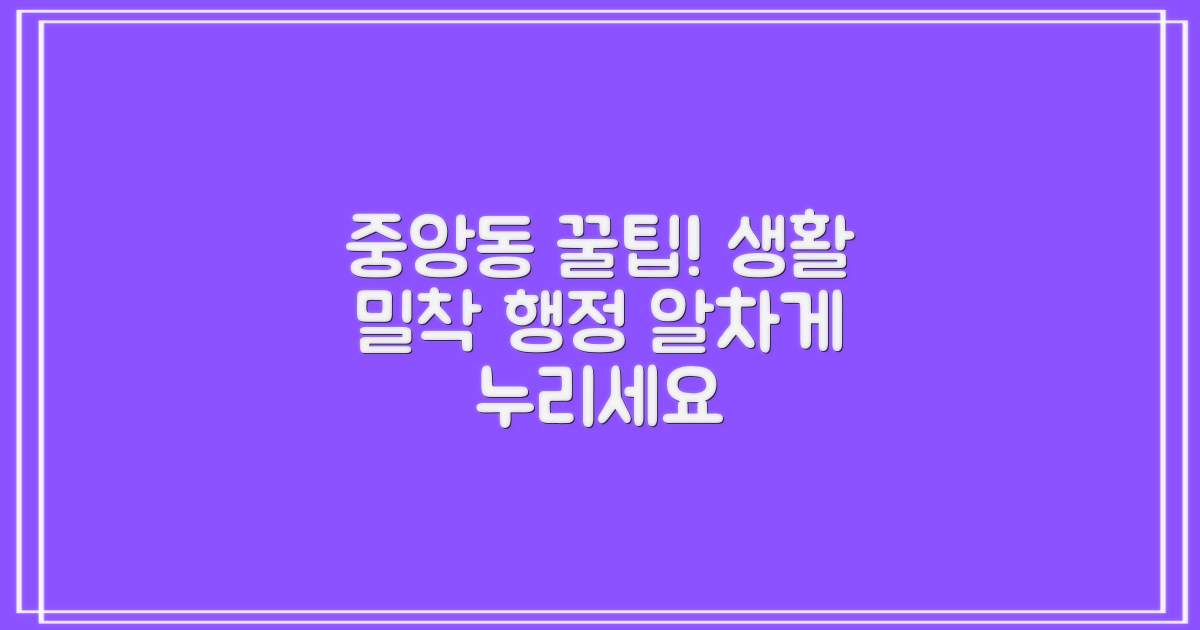 중앙동 꿀팁! 생활 밀착 행정 알차게 누리세요